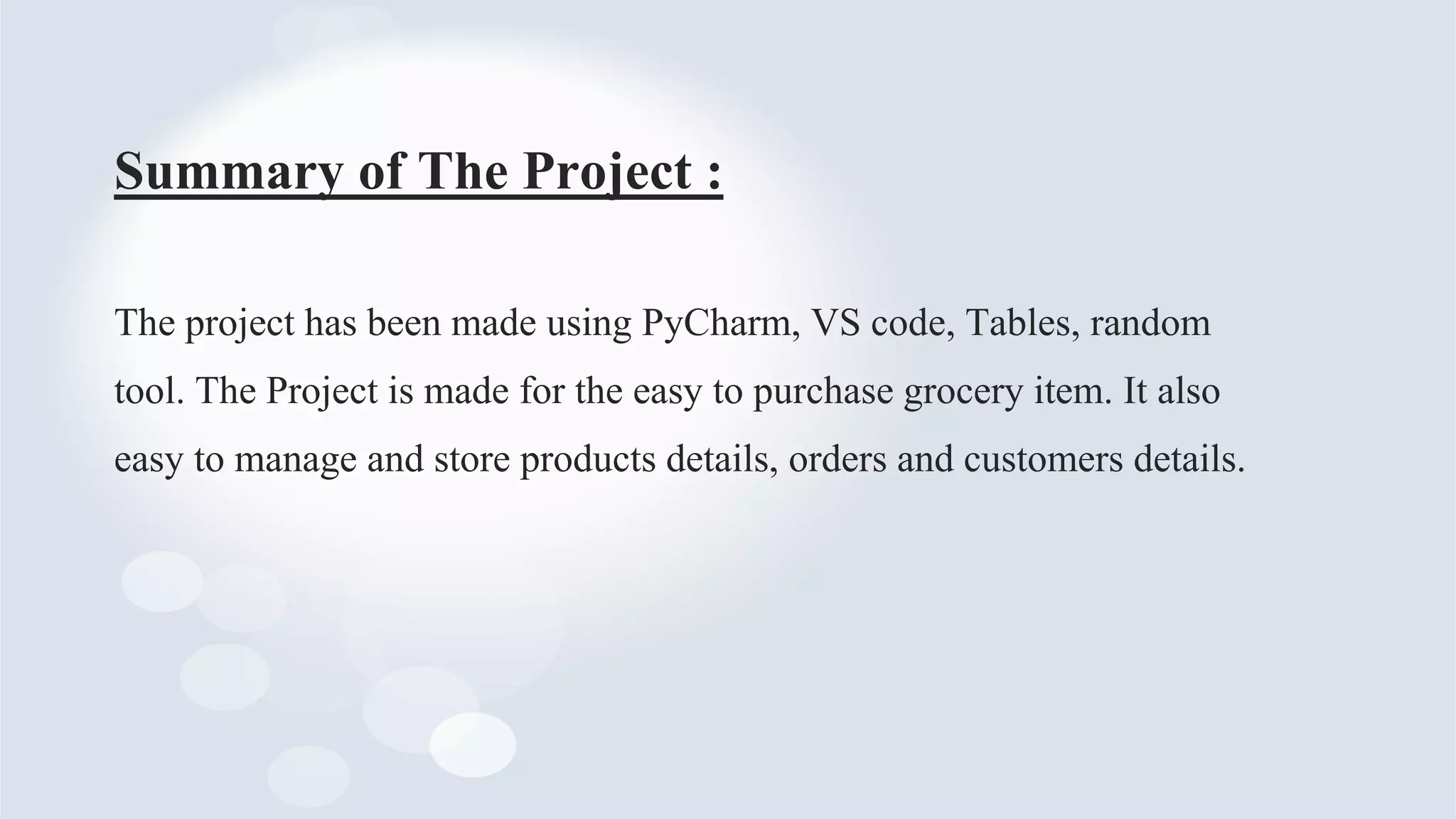 Summary of The Project :

The project has been made using PyCharm, VS code, Tables, random tool. The Project is made for the easy to purchase grocery item. It also easy to manage and store products details, orders and customers details.